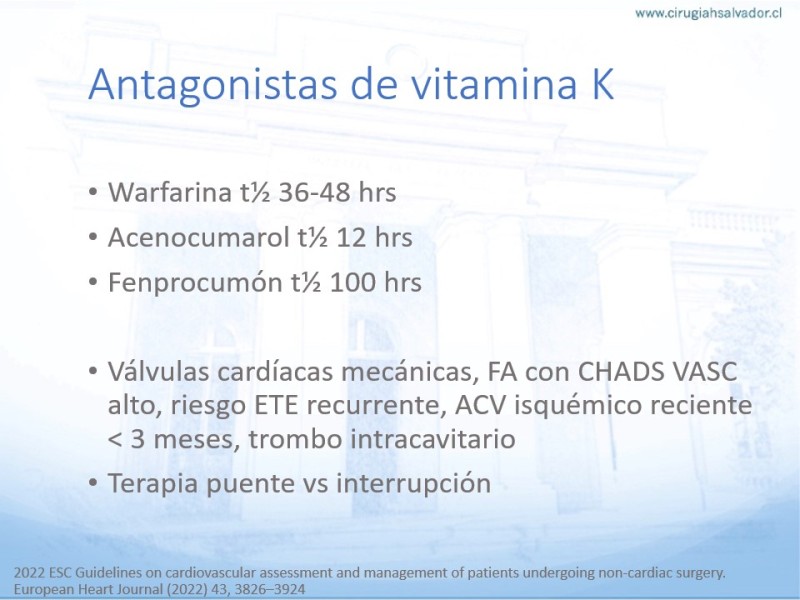 www.cirugiahsalvador.cl

Antagonistas de vitamina K

• Warfarina t½ 36-48 hrs
• Acenocumarol t½ 12 hrs
• Fenprocumón t½ 100 hrs

• Válvulas cardíacas mecánicas, FA con CHADS VASC alto, riesgo ETE recurrente, ACV isquémico reciente < 3 meses, trombo intracavitario
• Terapia puente vs interrupción

2022 ESC Guidelines on cardiovascular assessment and management of patients undergoing non-cardiac surgery. European Heart Journal (2022) 43, 3826–3924